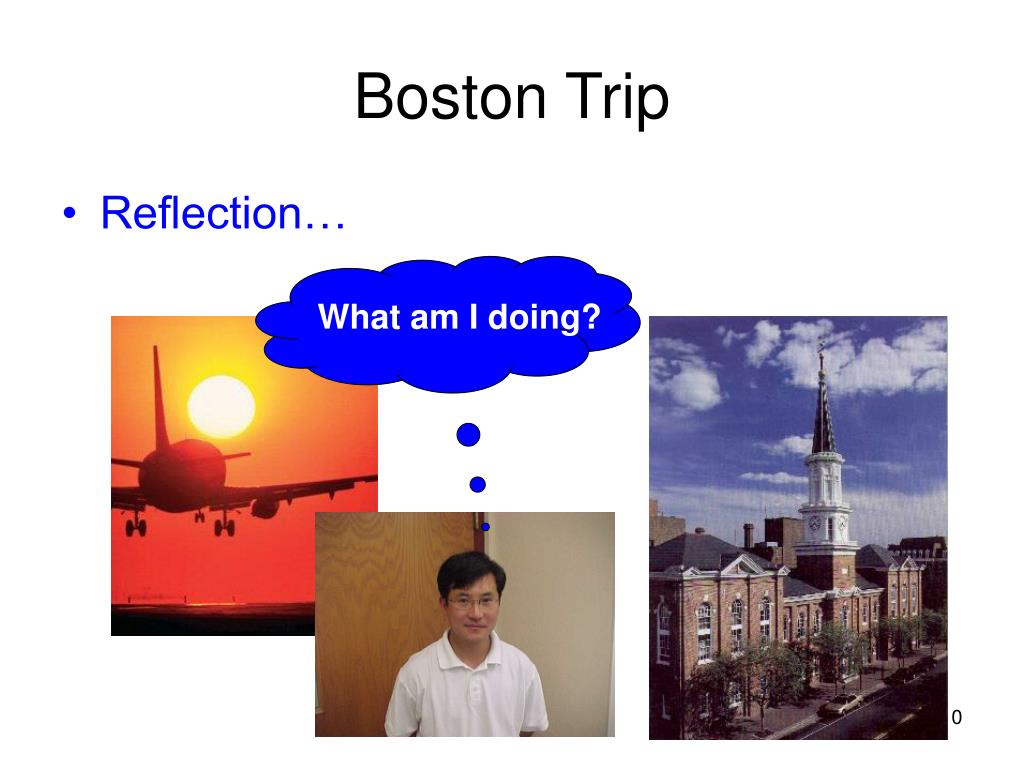 Boston Trip

• Reflection…

What am I doing?

0